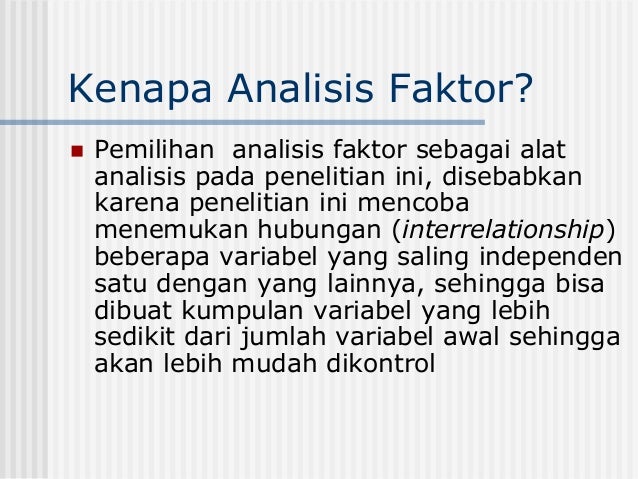 Kenapa Analisis Faktor?

Pemilihan  analisis faktor sebagai alat analisis pada penelitian ini, disebabkan karena penelitian ini mencoba menemukan hubungan (interrelationship) beberapa variabel yang saling independen satu dengan yang lainnya, sehingga bisa dibuat kumpulan variabel yang lebih sedikit dari jumlah variabel awal sehingga akan lebih mudah dikontrol